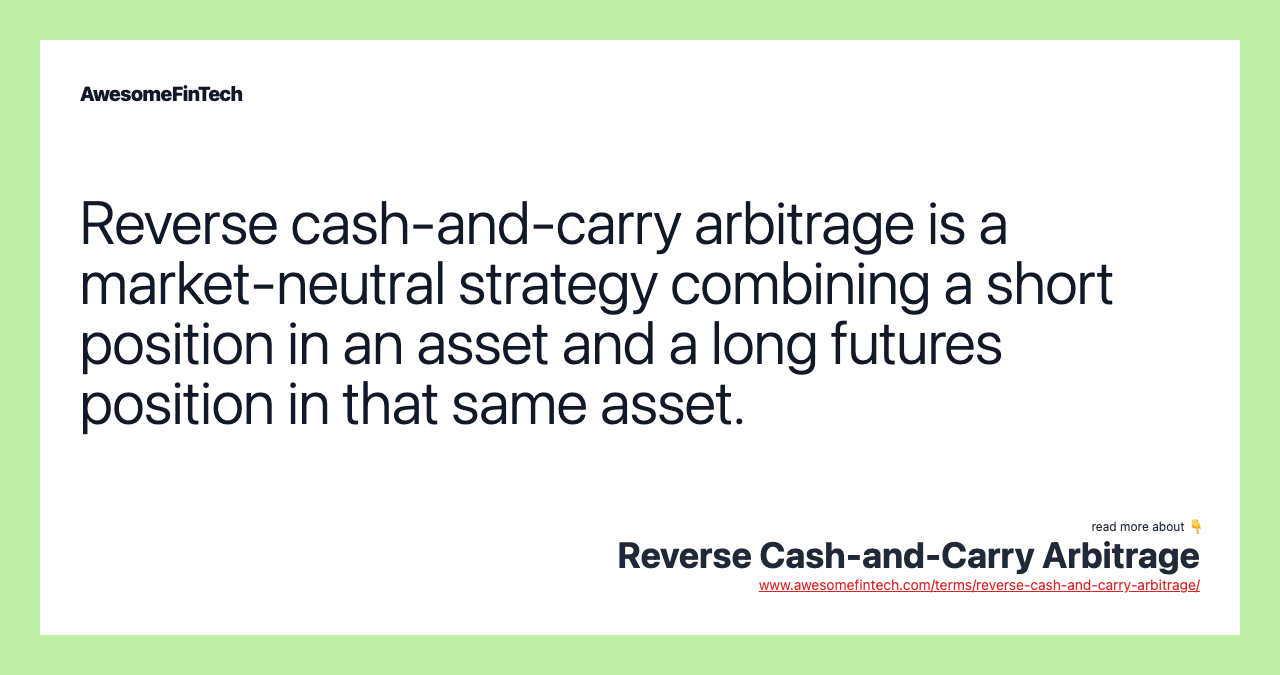 AwesomeFinTech

Reverse cash-and-carry arbitrage is a market-neutral strategy combining a short position in an asset and a long futures position in that same asset.

read more about 👇
Reverse Cash-and-Carry Arbitrage
www.awesomefintech.com/terms/reverse-cash-and-carry-arbitrage/